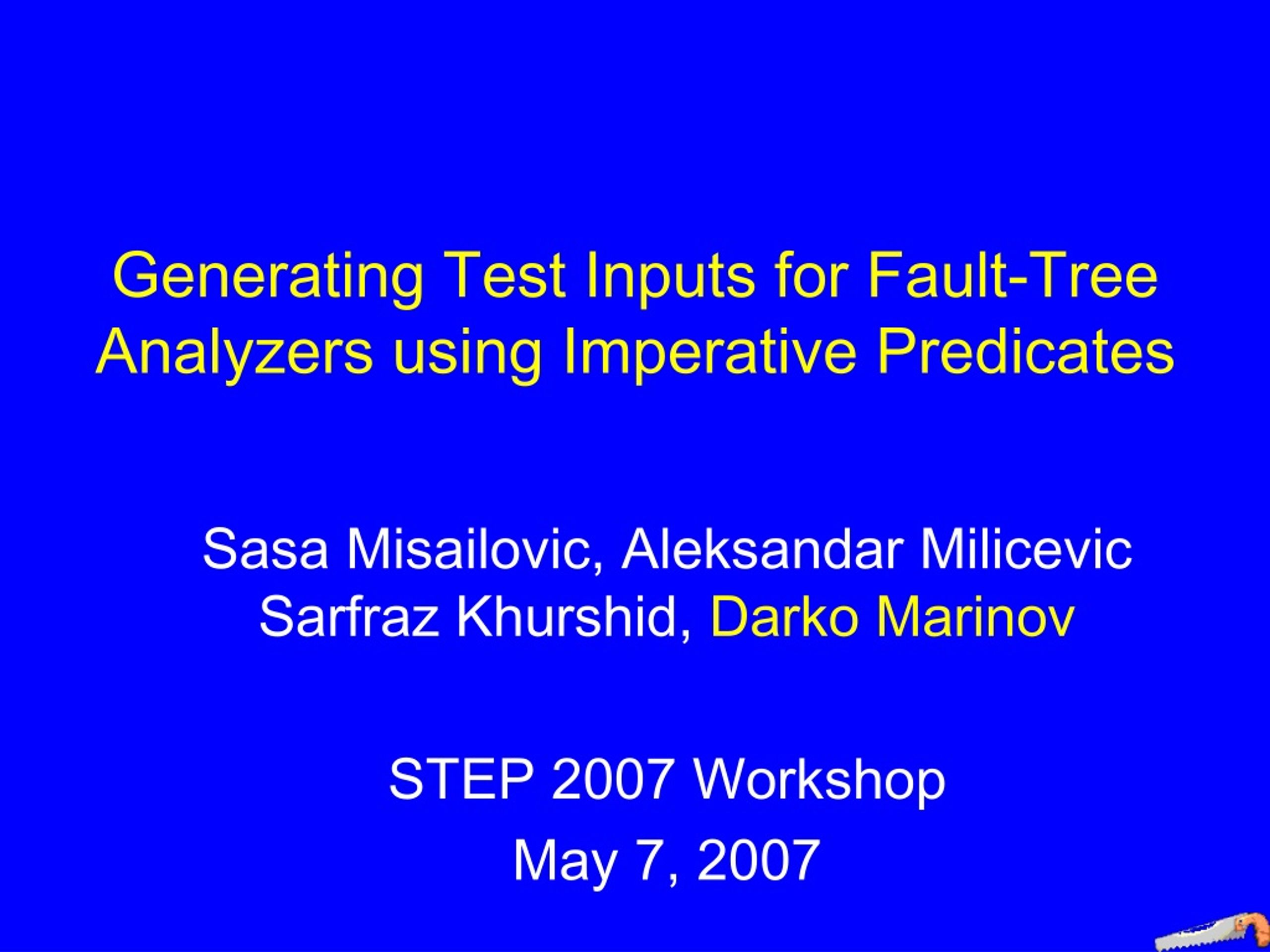 Generating Test Inputs for Fault-Tree Analyzers using Imperative Predicates

Sasa Misailovic, Aleksandar Milicevic
Sarfraz Khurshid, Darko Marinov

STEP 2007 Workshop
May 7, 2007